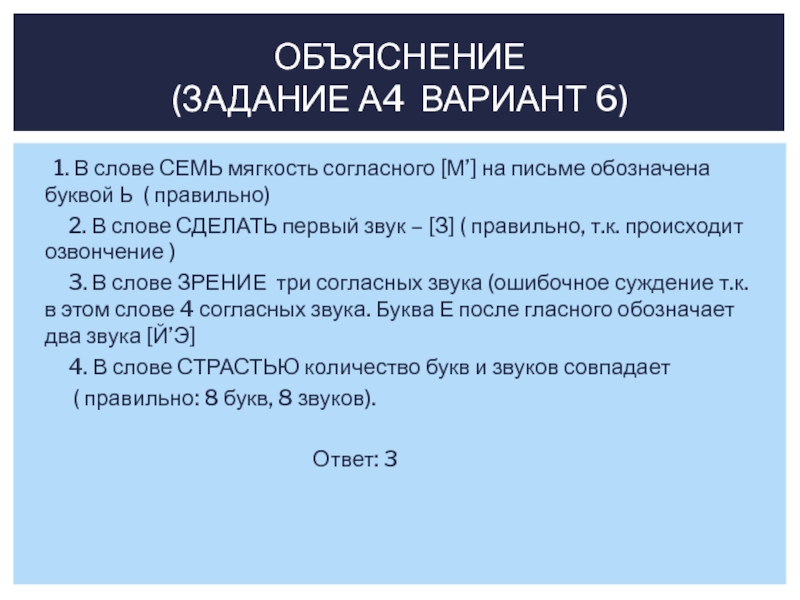 ОБЪЯСНЕНИЕ
(ЗАДАНИЕ А4 ВАРИАНТ 6)

1. В слове СЕМЬ мягкость согласного [М’] на письме обозначена буквой Ь ( правильно)

2. В слове СДЕЛАТЬ первый звук – [З] ( правильно, т.к. происходит озвончение )

3. В слове ЗРЕНИЕ три согласных звука (ошибочное суждение т.к. в этом слове 4 согласных звука. Буква Е после гласного обозначает два звука [Й’Э]

4. В слове СТРАСТЬЮ количество букв и звуков совпадает ( правильно: 8 букв, 8 звуков).

Ответ: 3